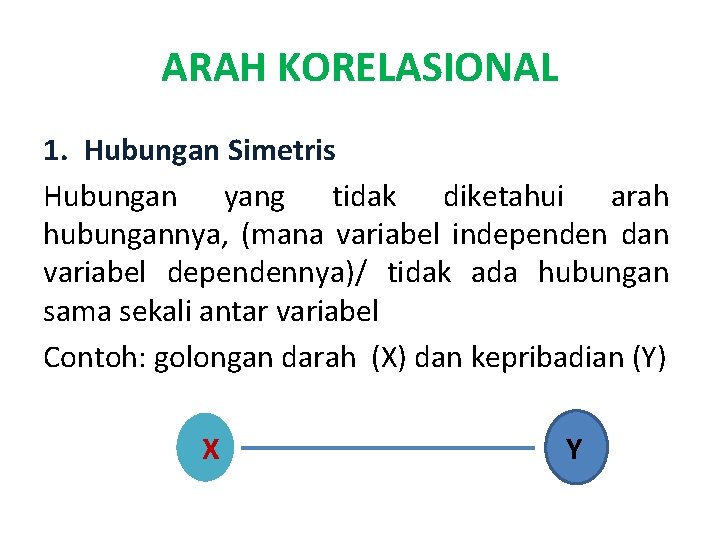 ARAH KORELASIONAL

1. Hubungan Simetris

Hubungan yang tidak diketahui arah hubungannya, (mana variabel independen dan variabel dependennya)/ tidak ada hubungan sama sekali antar variabel

Contoh: golongan darah (X) dan kepribadian (Y)

X

Y